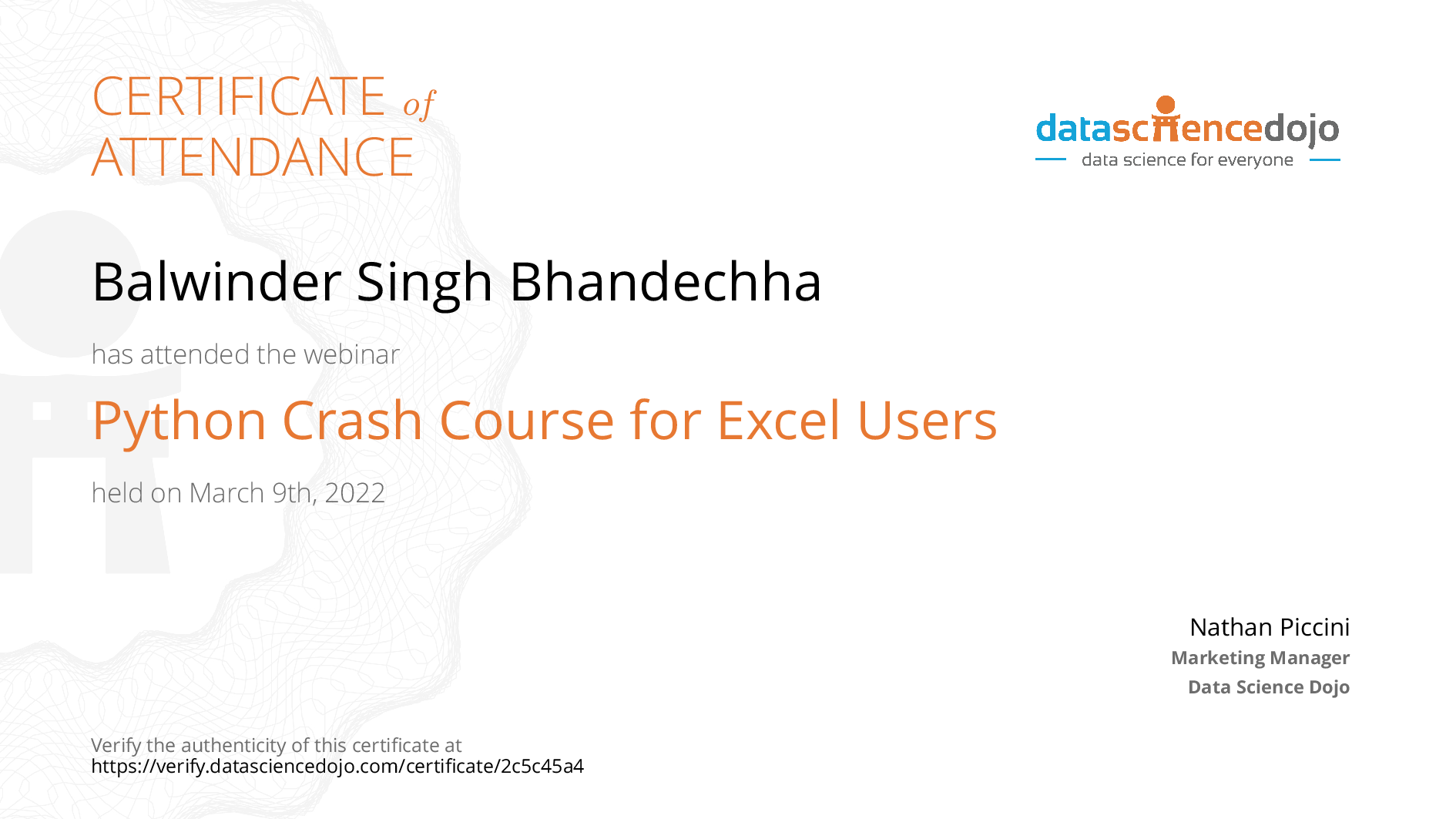 CERTIFICATE of
ATTENDANCE

datasciencedojo
data science for everyone

Balwinder Singh Bhandechha

has attended the webinar

Python Crash Course for Excel Users

held on March 9th, 2022

Nathan Piccini
Marketing Manager
Data Science Dojo

Verify the authenticity of this certificate at
https://verify.datasciencedojo.com/certificate/2c5c45a4